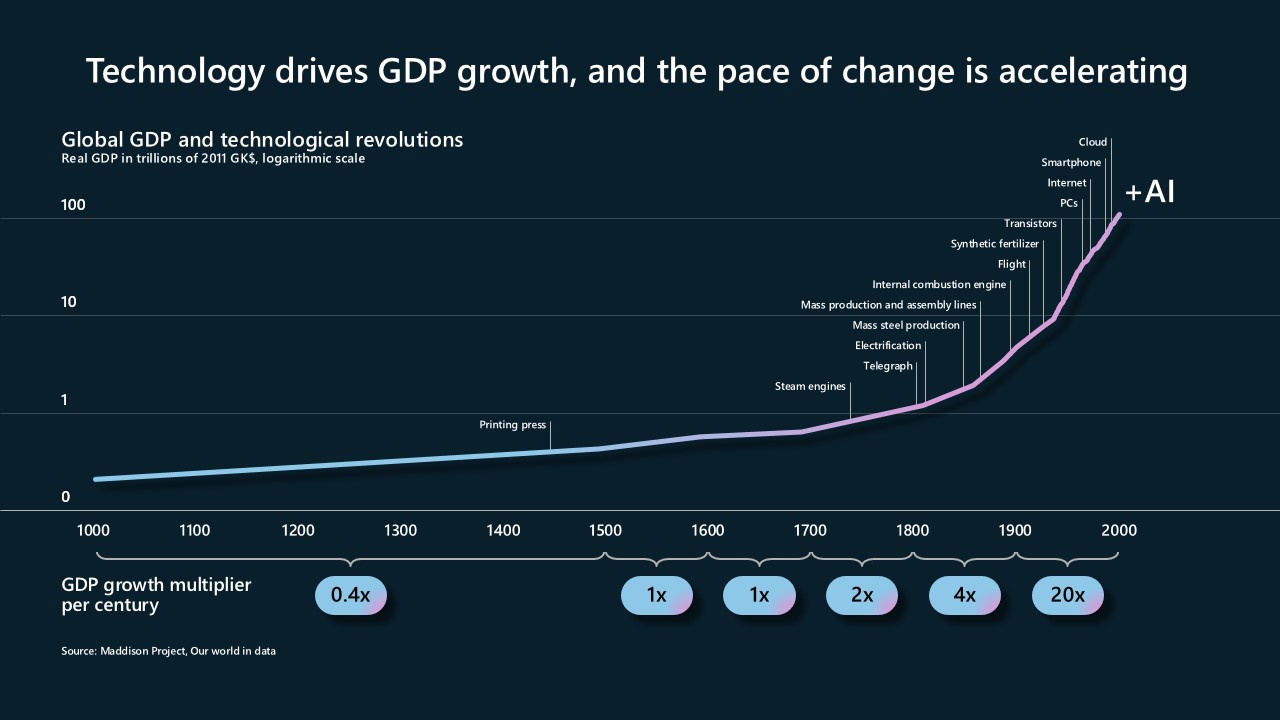 Technology drives GDP growth, and the pace of change is accelerating

Global GDP and technological revolutions
Real GDP in trillions of 2011 GK$, logarithmic scale

100
10
1
0

Cloud
Smartphone
Internet
PCs
+AI
Transistors
Synthetic fertilizer
Flight
Internal combustion engine
Mass production and assembly lines
Mass steel production
Electrification
Telegraph
Steam engines
Printing press

1000 1100 1200 1300 1400 1500 1600 1700 1800 1900 2000

GDP growth multiplier per century

0.4x
1x
1x
2x
4x
20x

Source: Maddison Project, Our world in data